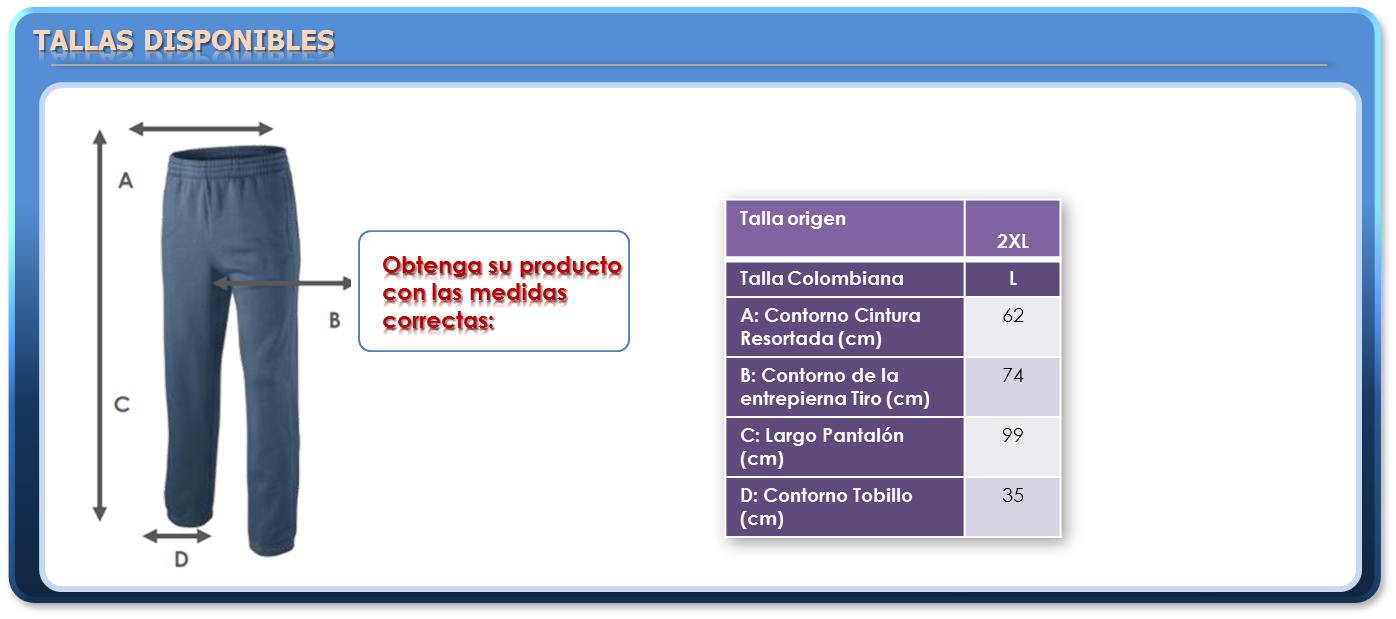 TALLAS DISPONIBLES

A

B

C

D

Obtenga su producto con las medidas correctas:

| Talla origen | 2XL |
|---|---|
| Talla Colombiana | L |
| A: Contorno Cintura Resortada (cm) | 62 |
| B: Contorno de la entrepierna Tiro (cm) | 74 |
| C: Largo Pantalón (cm) | 99 |
| D: Contorno Tobillo (cm) | 35 |